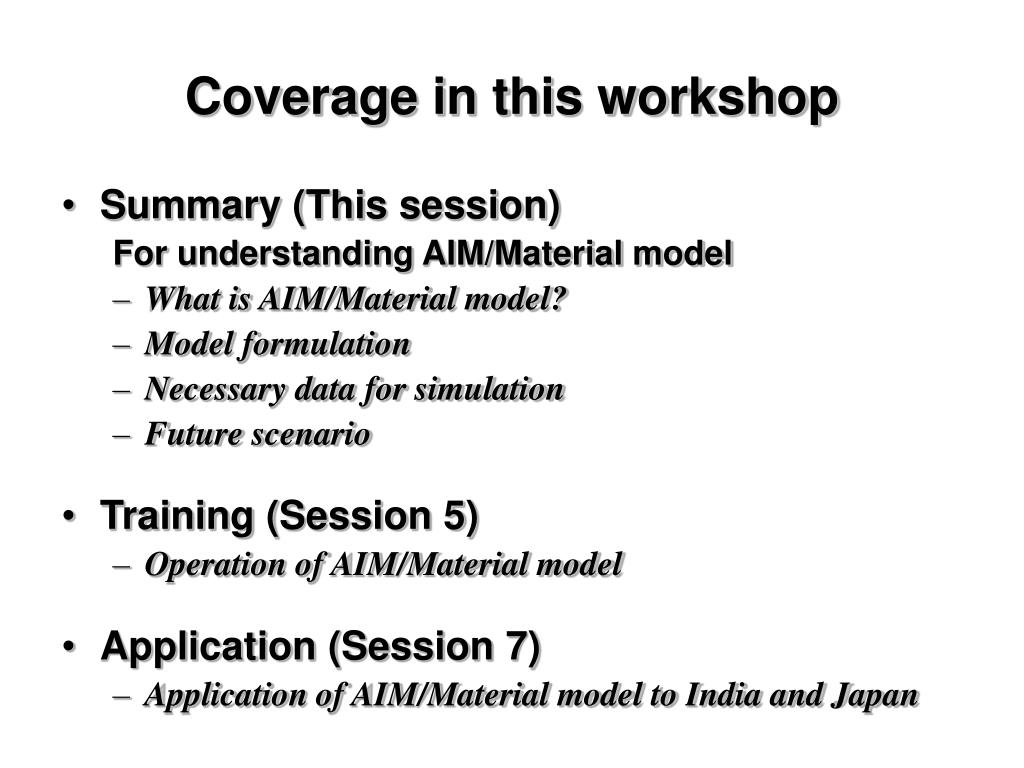 Coverage in this workshop

• Summary (This session)
For understanding AIM/Material model
– What is AIM/Material model?
– Model formulation
– Necessary data for simulation
– Future scenario

• Training (Session 5)
– Operation of AIM/Material model

• Application (Session 7)
– Application of AIM/Material model to India and Japan